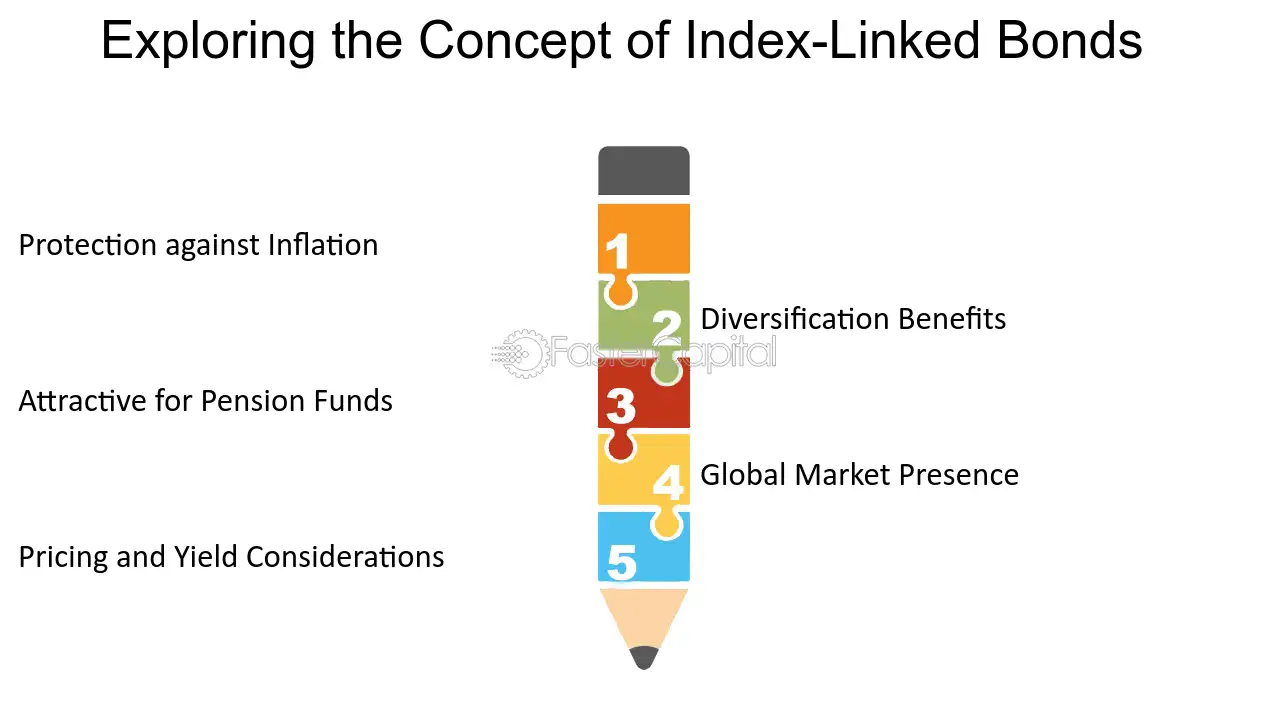 Exploring the Concept of Index-Linked Bonds

1
Protection against Inflation

2
Diversification Benefits

3
Attractive for Pension Funds

4
Global Market Presence

5
Pricing and Yield Considerations

FasterCapital